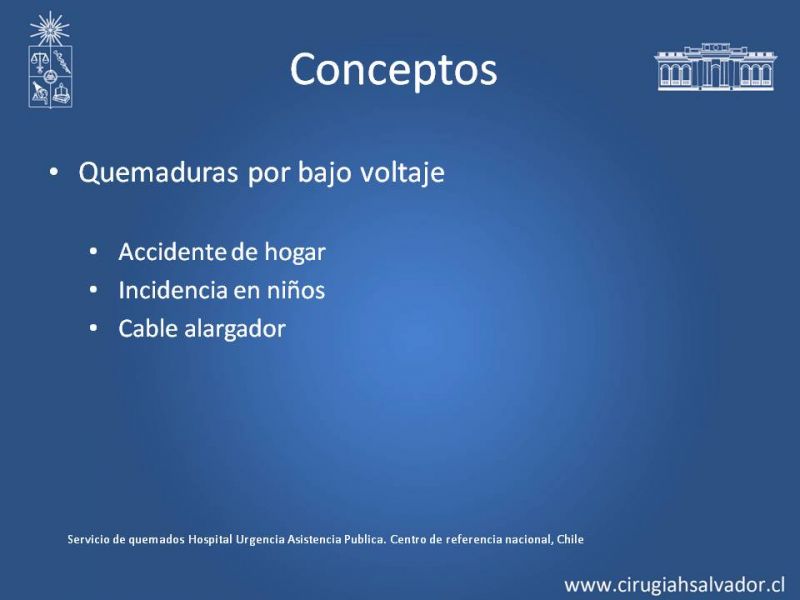 Conceptos

• Quemaduras por bajo voltaje

• Accidente de hogar
• Incidencia en niños
• Cable alargador

Servicio de quemados Hospital Urgencia Asistencia Publica. Centro de referencia nacional, Chile

www.cirugiahsalvador.cl